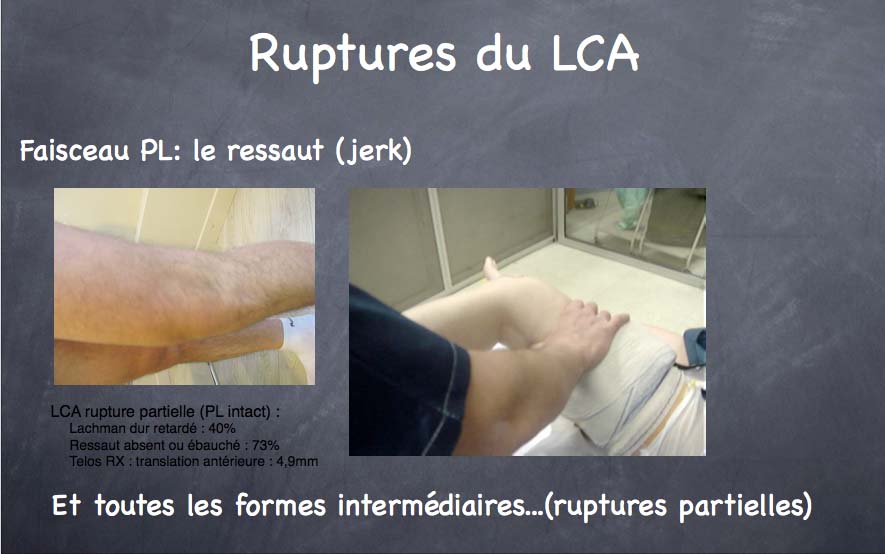 Ruptures du LCA

Faisceau PL: le ressaut (jerk)

LCA rupture partielle (PL intact) :
Lachman dur retardé : 40%
Ressaut absent ou ébauché : 73%
Telos RX : translation antérieure : 4,9mm

Et toutes les formes intermédiaires...(ruptures partielles)